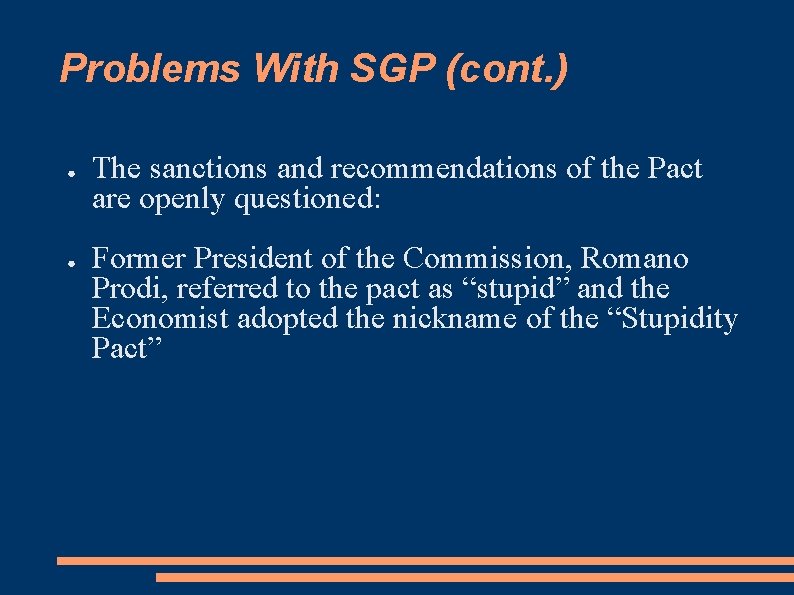 Problems With SGP (cont.)

● The sanctions and recommendations of the Pact are openly questioned:

● Former President of the Commission, Romano Prodi, referred to the pact as “stupid” and the Economist adopted the nickname of the “Stupidity Pact”